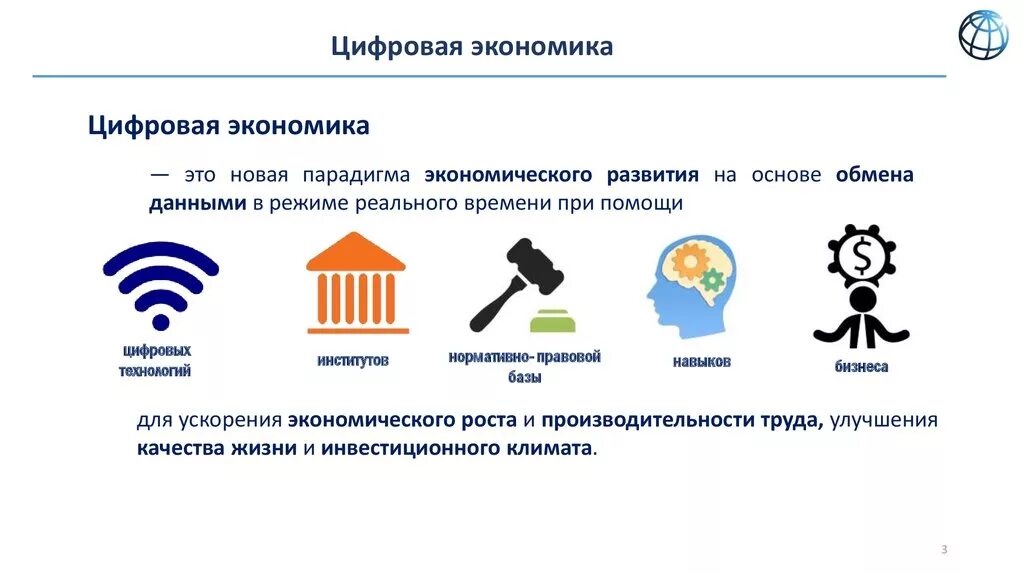 Цифровая экономика

Цифровая экономика

— это новая парадигма экономического развития на основе обмена данными в режиме реального времени при помощи

цифровых технологий

институтов

нормативно-правовой базы

навыков

бизнеса

для ускорения экономического роста и производительности труда, улучшения качества жизни и инвестиционного климата.

3